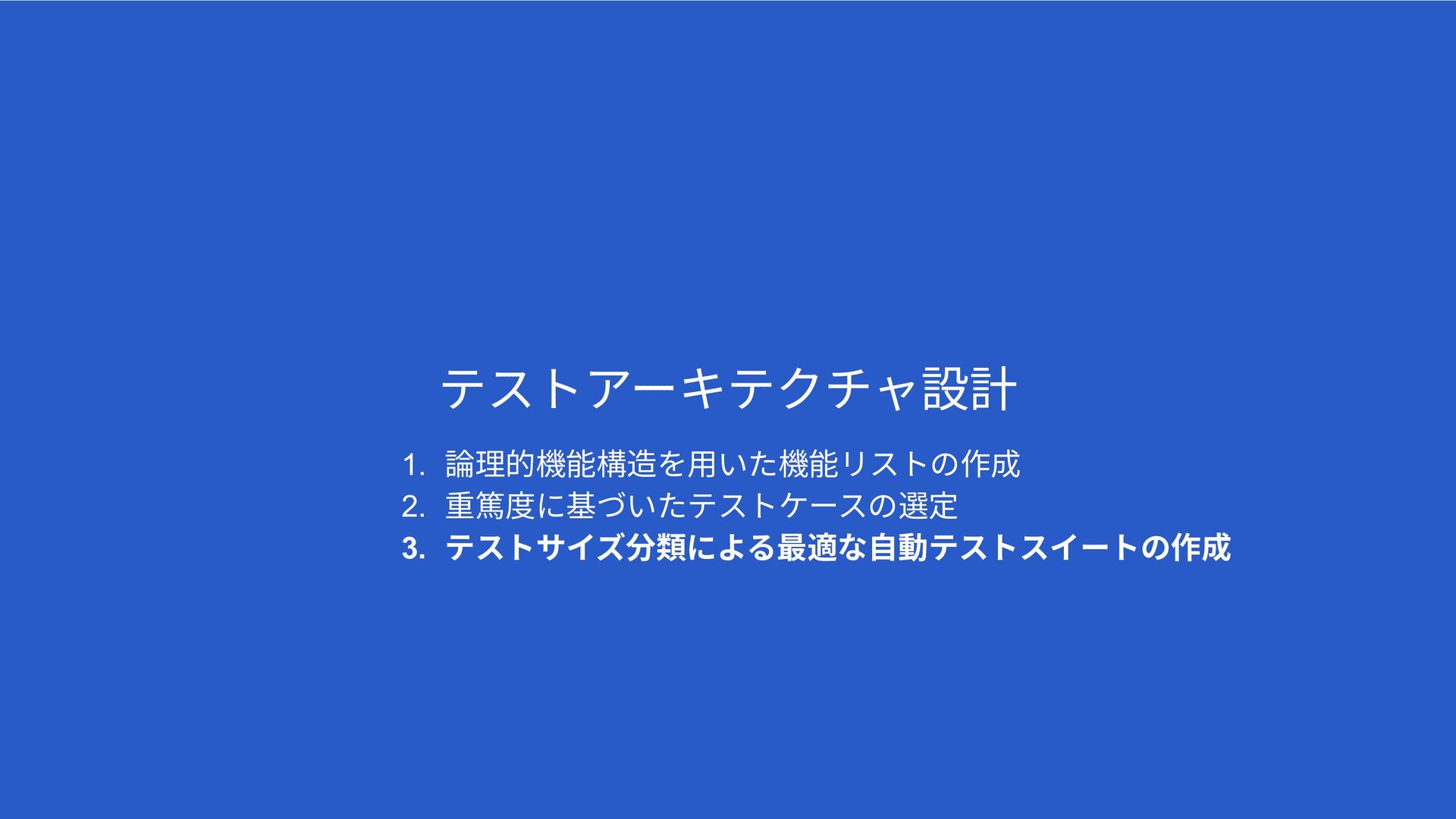 テストアーキテクチャ設計

1. 論理的機能構造を用いた機能リストの作成
2. 重篤度に基づいたテストケースの選定
3. テストサイズ分類による最適な自動テストスイートの作成